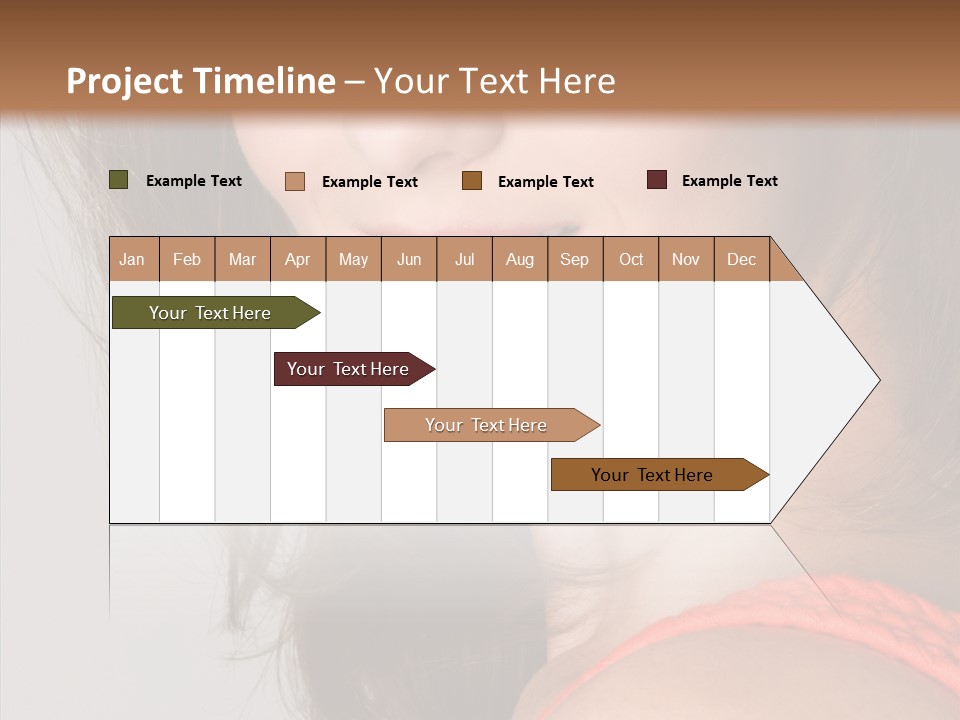 Project Timeline – Your Text Here

Example Text
Example Text
Example Text
Example Text

| Jan | Feb | Mar | Apr | May | Jun | Jul | Aug | Sep | Oct | Nov | Dec |
|---|---|---|---|---|---|---|---|---|---|---|---|

Your Text Here

Your Text Here

Your Text Here

Your Text Here